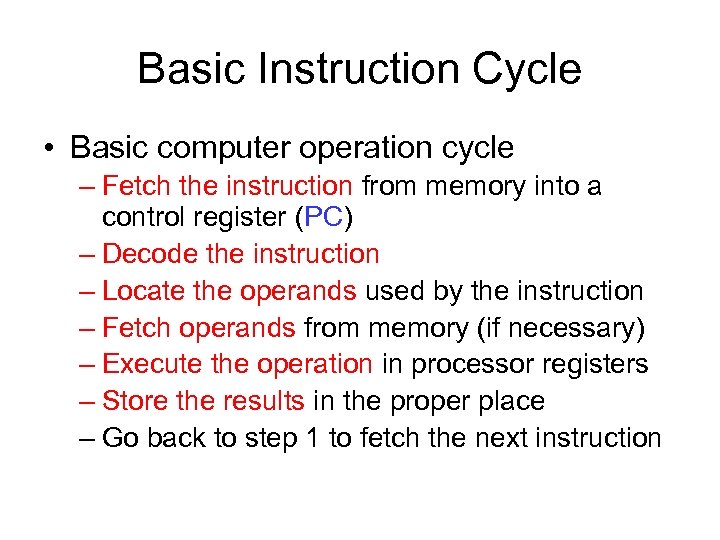 Basic Instruction Cycle

• Basic computer operation cycle
– Fetch the instruction from memory into a control register (PC)
– Decode the instruction
– Locate the operands used by the instruction
– Fetch operands from memory (if necessary)
– Execute the operation in processor registers
– Store the results in the proper place
– Go back to step 1 to fetch the next instruction